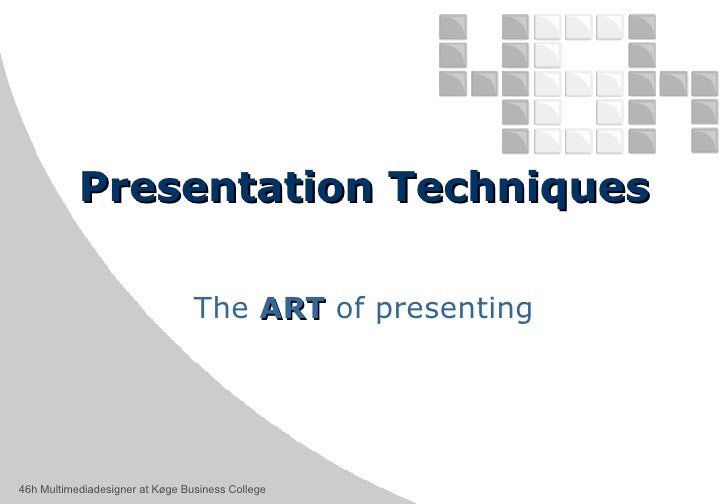 Presentation Techniques

The ART of presenting

46h Multimediadesigner at Køge Business College